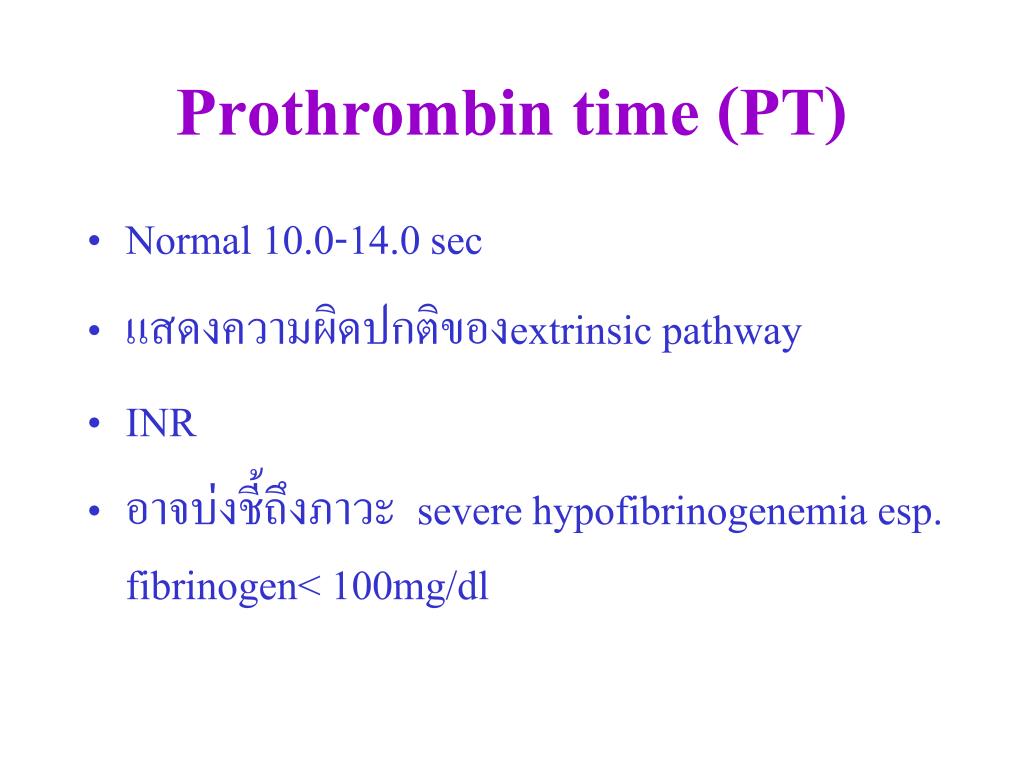 Prothrombin time (PT)

• Normal 10.0-14.0 sec

• แสดงความผิดปกติของextrinsic pathway

• INR

• อาจบ่งชี้ถึงภาวะ severe hypofibrinogenemia esp. fibrinogen< 100mg/dl